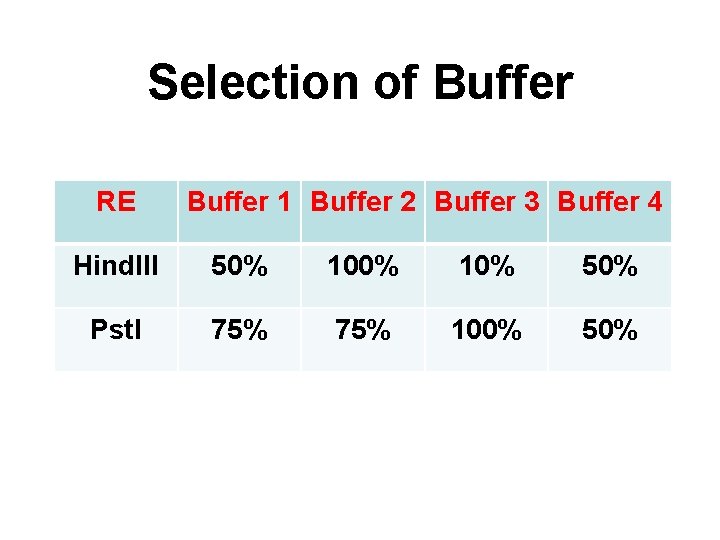 Selection of Buffer

| RE | Buffer 1 | Buffer 2 | Buffer 3 | Buffer 4 |
|---|---|---|---|---|
| HindIII | 50% | 100% | 10% | 50% |
| PstI | 75% | 75% | 100% | 50% |